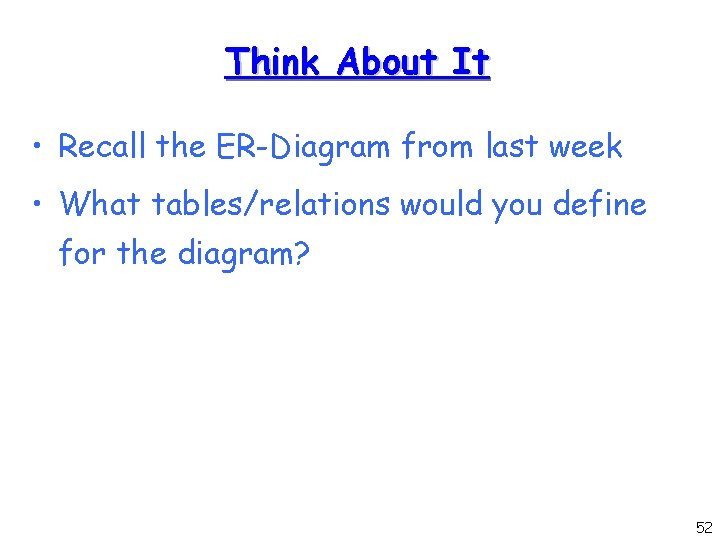 Think About It

• Recall the ER-Diagram from last week

• What tables/relations would you define for the diagram?

52